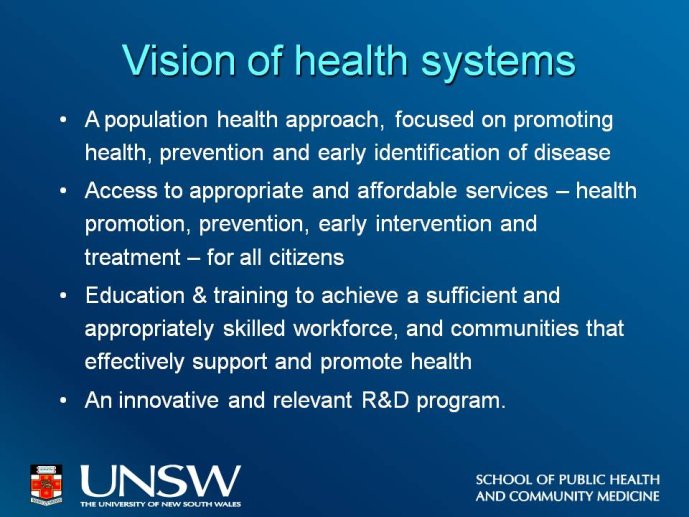 Vision of health systems

• A population health approach, focused on promoting health, prevention and early identification of disease

• Access to appropriate and affordable services – health promotion, prevention, early intervention and treatment – for all citizens

• Education & training to achieve a sufficient and appropriately skilled workforce, and communities that effectively support and promote health

• An innovative and relevant R&D program.

UNSW
THE UNIVERSITY OF NEW SOUTH WALES

SCHOOL OF PUBLIC HEALTH AND COMMUNITY MEDICINE